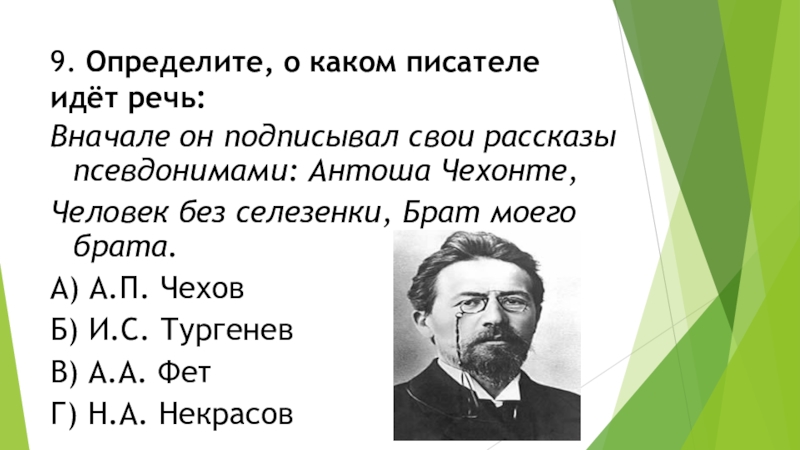 9. Определите, о каком писателе идёт речь:

Вначале он подписывал свои рассказы псевдонимами: Антоша Чехонте,

Человек без селезенки, Брат моего брата.

А) А.П. Чехов

Б) И.С. Тургенев

В) А.А. Фет

Г) Н.А. Некрасов